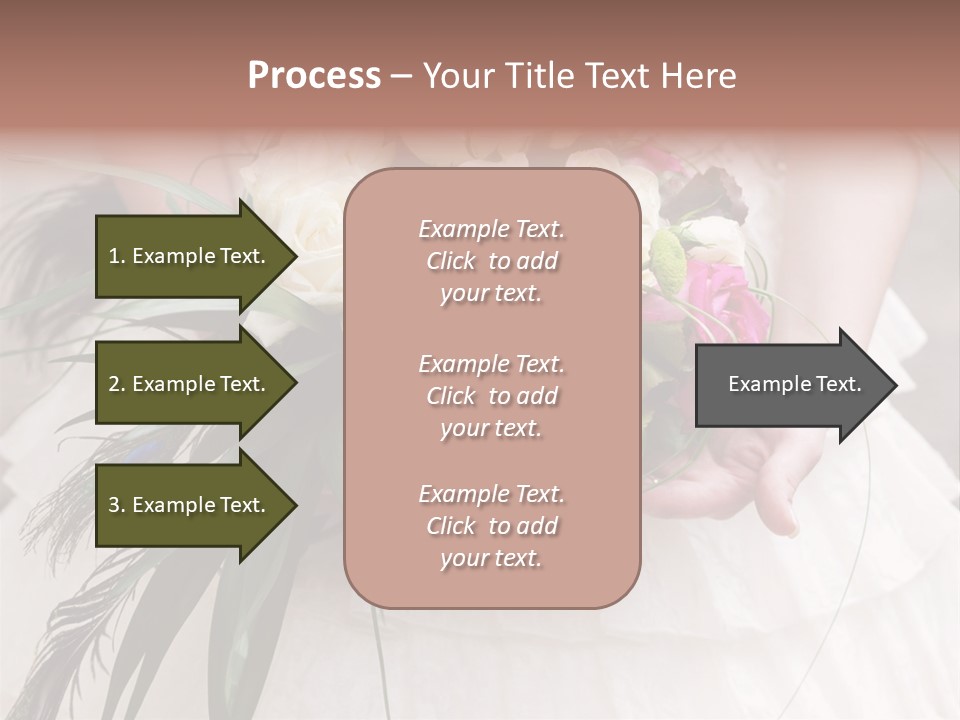 Process – Your Title Text Here

1. Example Text.

2. Example Text.

3. Example Text.

Example Text. Click to add your text.

Example Text. Click to add your text.

Example Text. Click to add your text.

Example Text.